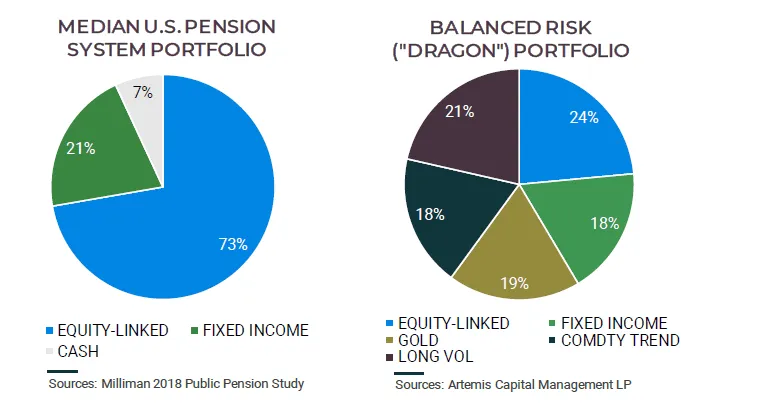 MEDIAN U.S. PENSION SYSTEM PORTFOLIO

7%

21%

73%

EQUITY-LINKED
FIXED INCOME
CASH

Sources: Milliman 2018 Public Pension Study

BALANCED RISK ("DRAGON") PORTFOLIO

21%

24%

18%

18%

19%

EQUITY-LINKED
FIXED INCOME
GOLD
COMDTY TREND
LONG VOL

Sources: Artemis Capital Management LP